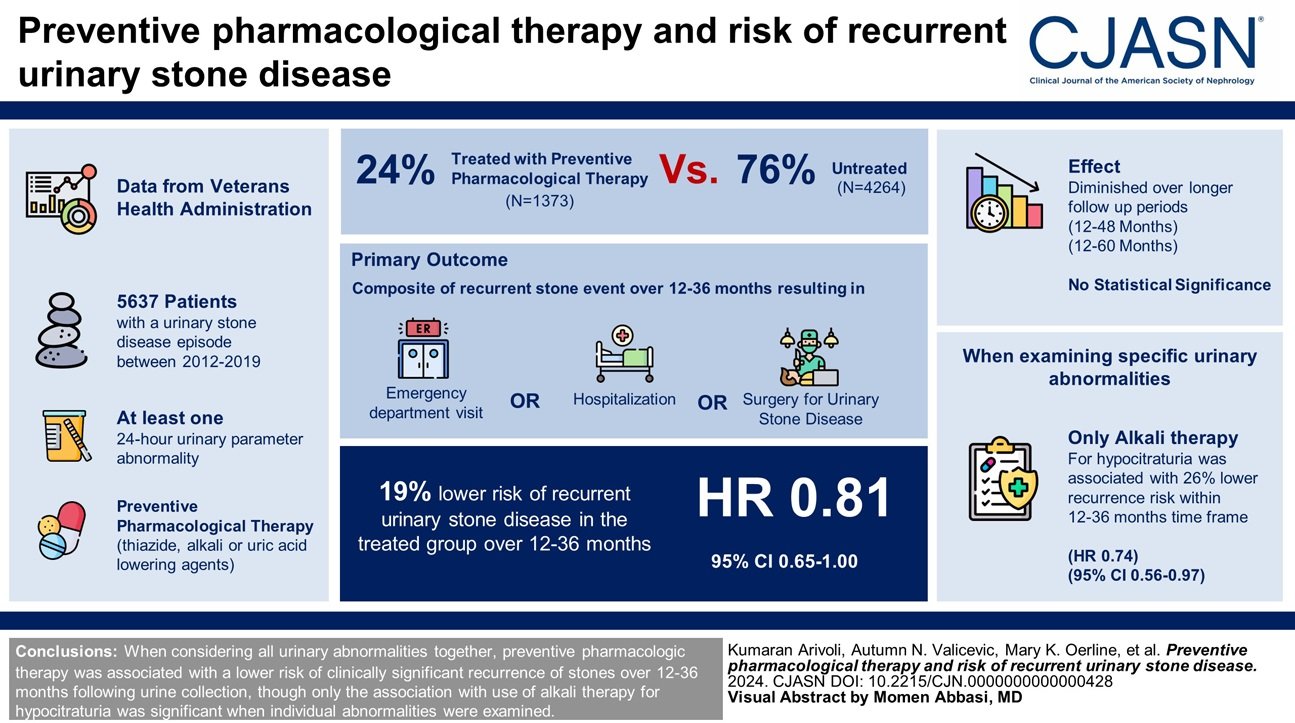 Preventive pharmacological therapy and risk of recurrent urinary stone disease

CJASN®
Clinical Journal of the American Society of Nephrology

Data from Veterans Health Administration

5637 Patients
with a urinary stone disease episode between 2012-2019

At least one
24-hour urinary parameter abnormality

Preventive Pharmacological Therapy
(thiazide, alkali or uric acid lowering agents)

24% Treated with Preventive Pharmacological Therapy (N=1373) Vs. 76% Untreated (N=4264)

Primary Outcome
Composite of recurrent stone event over 12-36 months resulting in

ER
Emergency department visit OR Hospitalization OR Surgery for Urinary Stone Disease

19% lower risk of recurrent urinary stone disease in the treated group over 12-36 months

HR 0.81
95% CI 0.65-1.00

Effect
Diminished over longer follow up periods
(12-48 Months)
(12-60 Months)

No Statistical Significance

When examining specific urinary abnormalities

Only Alkali therapy
For hypocitraturia was associated with 26% lower recurrence risk within 12-36 months time frame

(HR 0.74)
(95% CI 0.56-0.97)

Conclusions: When considering all urinary abnormalities together, preventive pharmacologic therapy was associated with a lower risk of clinically significant recurrence of stones over 12-36 months following urine collection, though only the association with use of alkali therapy for hypocitraturia was significant when individual abnormalities were examined.

Kumaran Arivoli, Autumn N. Valicevic, Mary K. Oerline, et al. Preventive pharmacological therapy and risk of recurrent urinary stone disease. 2024. CJASN DOI: 10.2215/CJN.0000000000000428
Visual Abstract by Momen Abbasi, MD